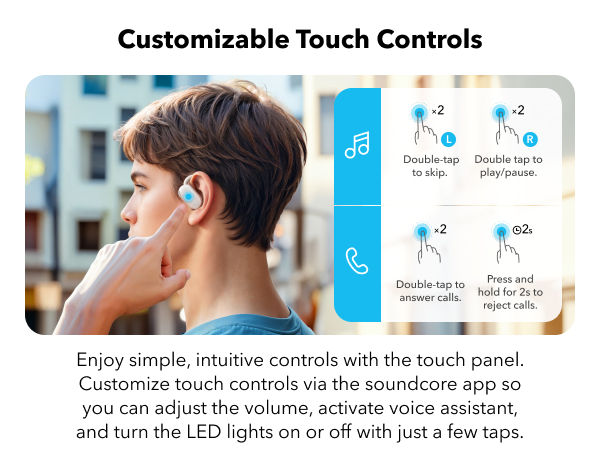 Customizable Touch Controls

×2 L
Double-tap to skip.

×2 R
Double tap to play/pause.

×2
Double-tap to answer calls.

2s
Press and hold for 2s to reject calls.

Enjoy simple, intuitive controls with the touch panel. Customize touch controls via the soundcore app so you can adjust the volume, activate voice assistant, and turn the LED lights on or off with just a few taps.